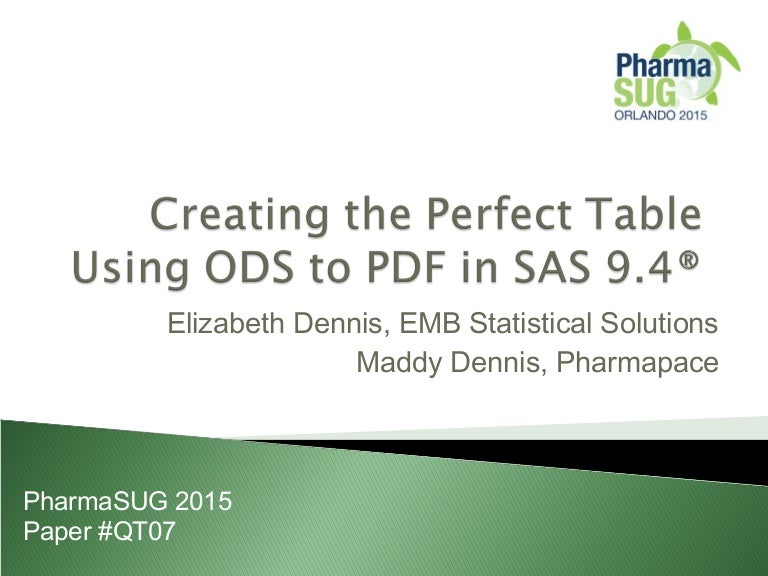 Pharma
SUG
ORLANDO 2015

Creating the Perfect Table Using ODS to PDF in SAS 9.4®

Elizabeth Dennis, EMB Statistical Solutions
Maddy Dennis, Pharmapace

PharmaSUG 2015
Paper #QT07